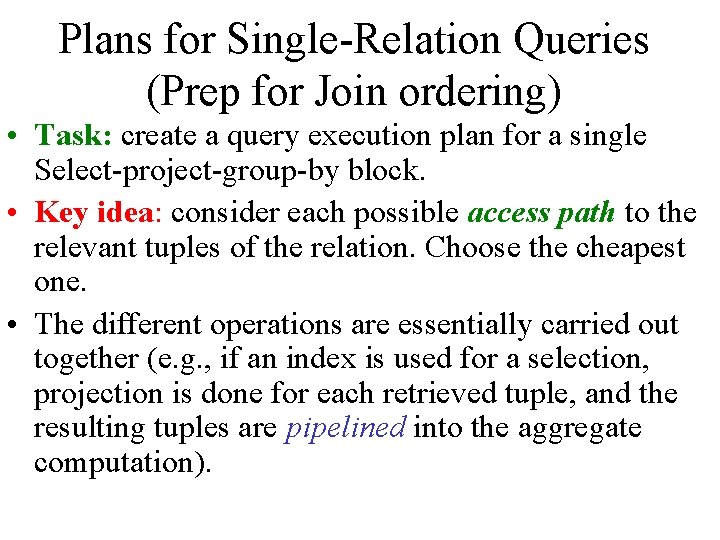 Plans for Single-Relation Queries (Prep for Join ordering)

• Task: create a query execution plan for a single Select-project-group-by block.

• Key idea: consider each possible access path to the relevant tuples of the relation. Choose the cheapest one.

• The different operations are essentially carried out together (e.g., if an index is used for a selection, projection is done for each retrieved tuple, and the resulting tuples are pipelined into the aggregate computation).